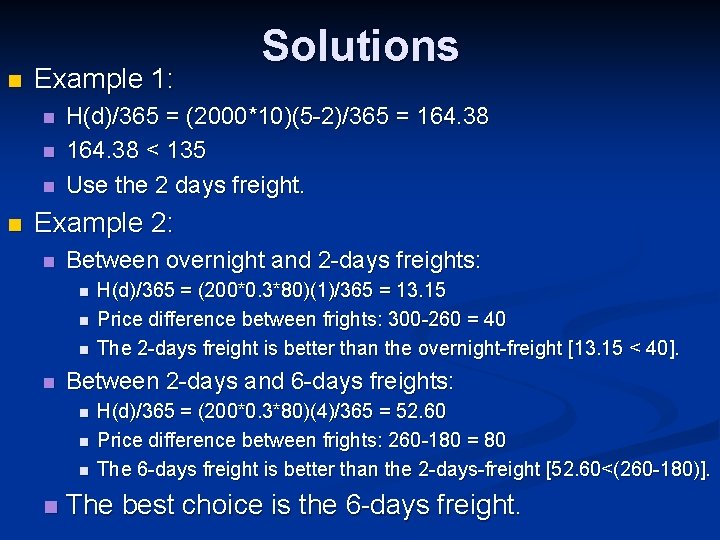 Solutions

Example 1:

H(d)/365 = (2000*10)(5-2)/365 = 164.38

164.38 < 135

Use the 2 days freight.

Example 2:

Between overnight and 2-days freights:

H(d)/365 = (200*0.3*80)(1)/365 = 13.15

Price difference between frights: 300-260 = 40

The 2-days freight is better than the overnight-freight [13.15 < 40].

Between 2-days and 6-days freights:

H(d)/365 = (200*0.3*80)(4)/365 = 52.60

Price difference between frights: 260-180 = 80

The 6-days freight is better than the 2-days-freight [52.60<(260-180)].

The best choice is the 6-days freight.